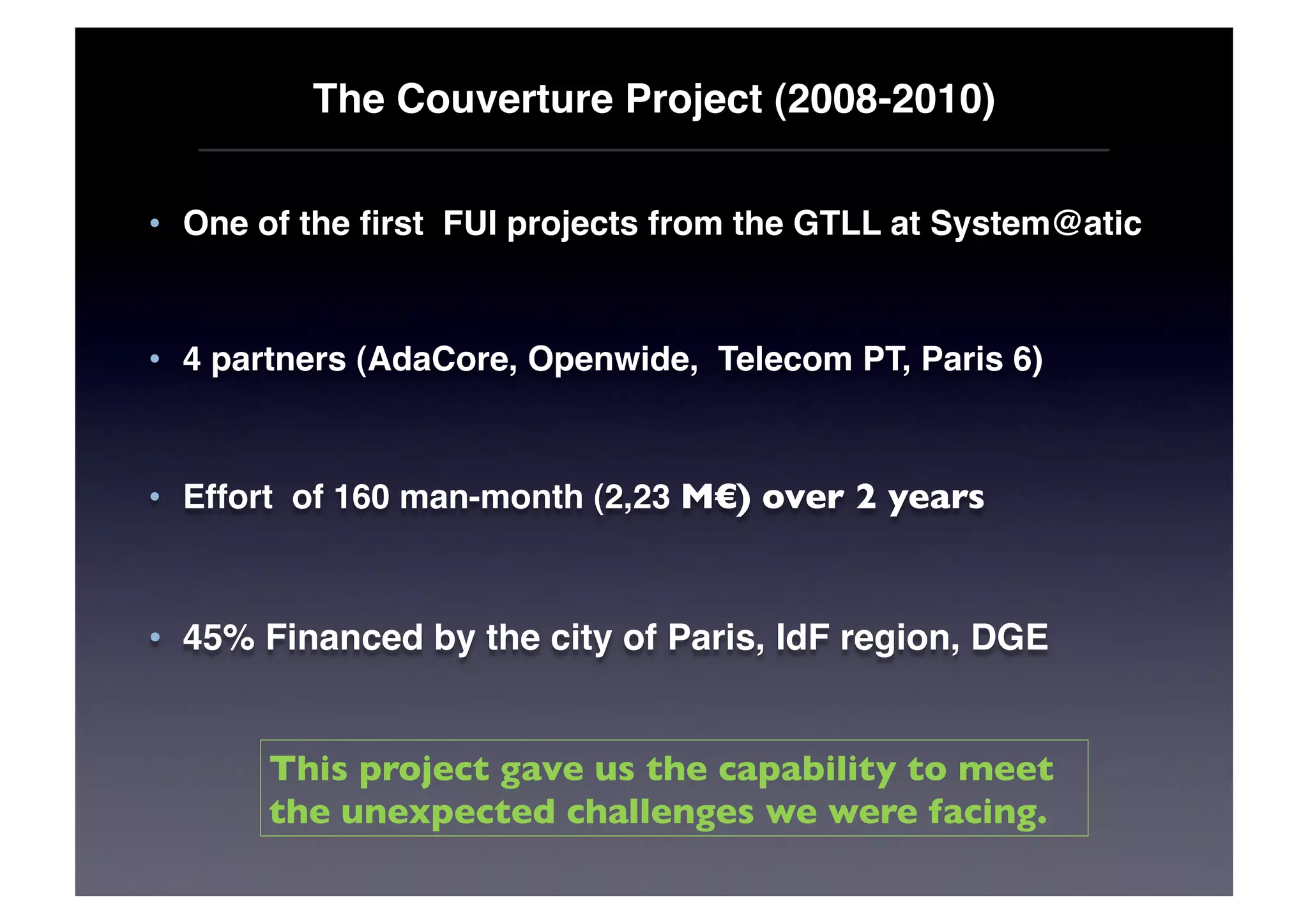 The Couverture Project (2008-2010)

• One of the first FUI projects from the GTLL at System@atic

• 4 partners (AdaCore, Openwide, Telecom PT, Paris 6)

• Effort of 160 man-month (2,23 M€) over 2 years

• 45% Financed by the city of Paris, IdF region, DGE

This project gave us the capability to meet the unexpected challenges we were facing.